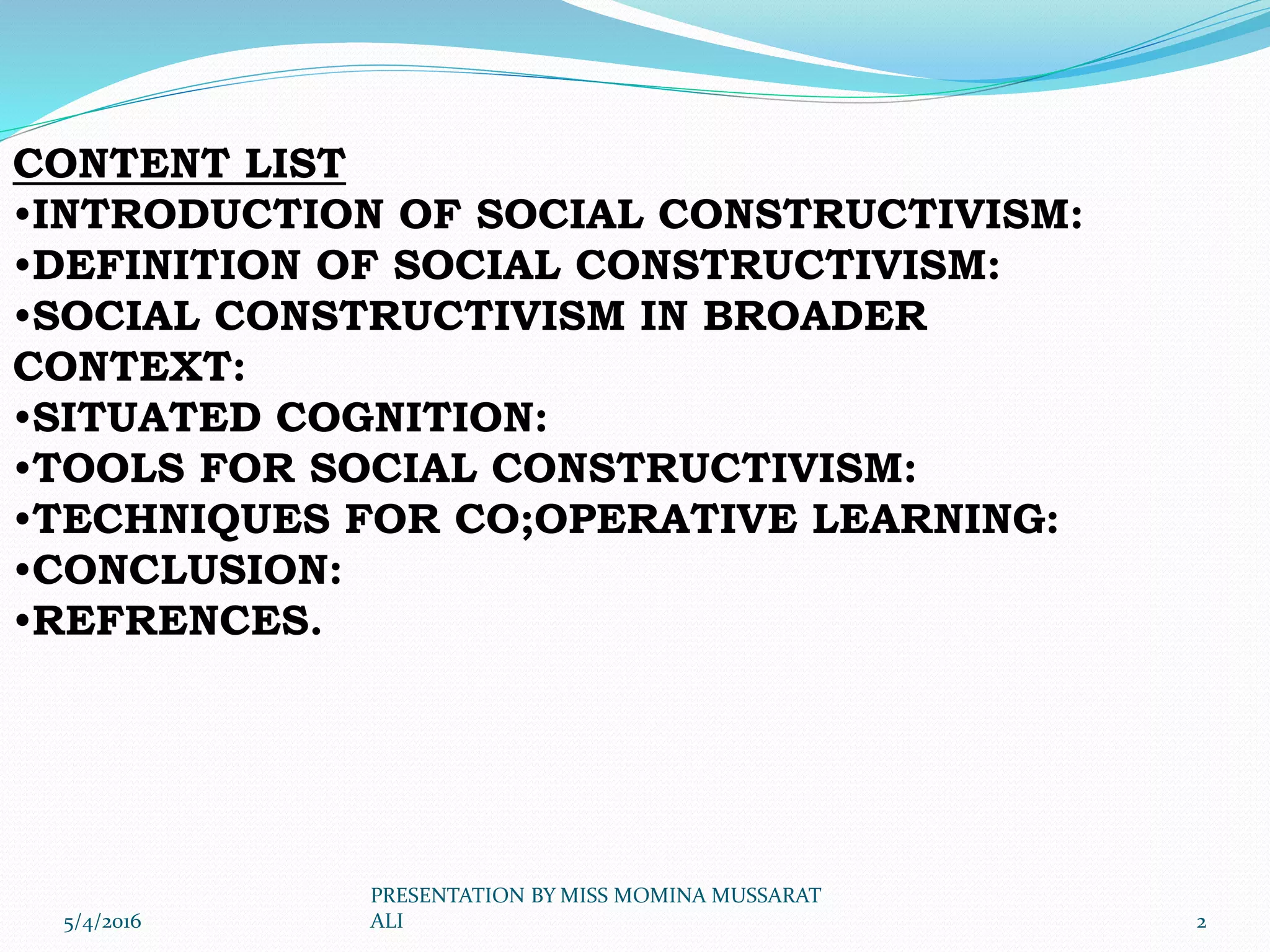 CONTENT LIST
•INTRODUCTION OF SOCIAL CONSTRUCTIVISM:
•DEFINITION OF SOCIAL CONSTRUCTIVISM:
•SOCIAL CONSTRUCTIVISM IN BROADER CONTEXT:
•SITUATED COGNITION:
•TOOLS FOR SOCIAL CONSTRUCTIVISM:
•TECHNIQUES FOR CO;OPERATIVE LEARNING:
•CONCLUSION:
•REFRENCES.

5/4/2016

PRESENTATION BY MISS MOMINA MUSSARAT ALI

2